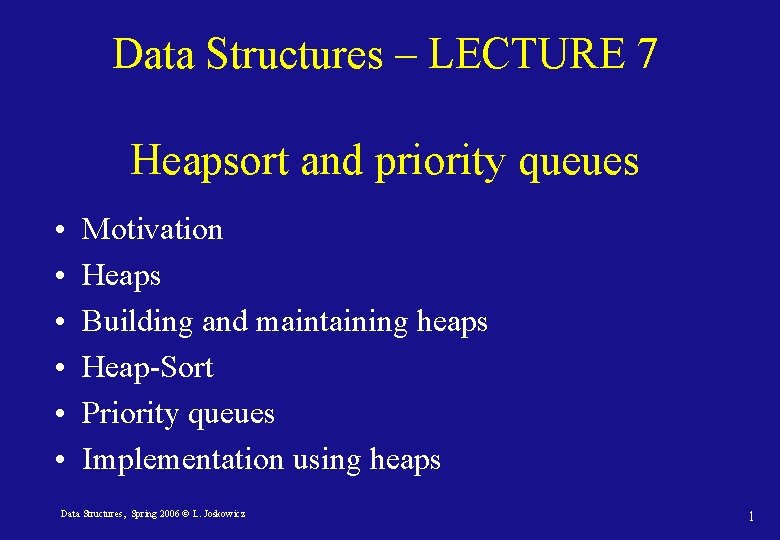 Data Structures – LECTURE 7

Heapsort and priority queues

• Motivation
• Heaps
• Building and maintaining heaps
• Heap-Sort
• Priority queues
• Implementation using heaps

Data Structures, Spring 2006 © L. Joskowicz

1